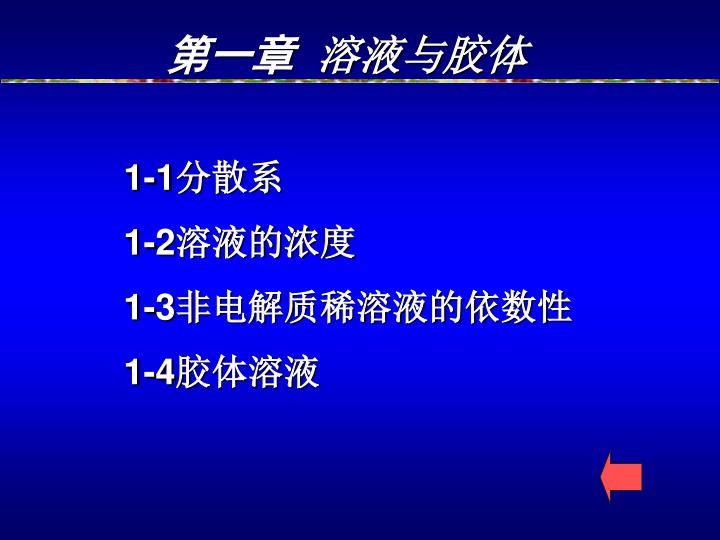 第一章 溶液与胶体

1-1分散系

1-2溶液的浓度

1-3非电解质稀溶液的依数性

1-4胶体溶液